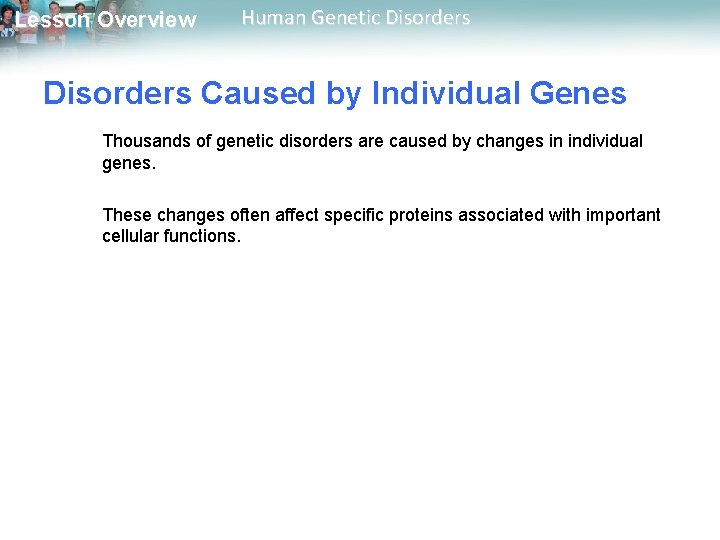 Lesson Overview Human Genetic Disorders

Disorders Caused by Individual Genes

Thousands of genetic disorders are caused by changes in individual genes.

These changes often affect specific proteins associated with important cellular functions.